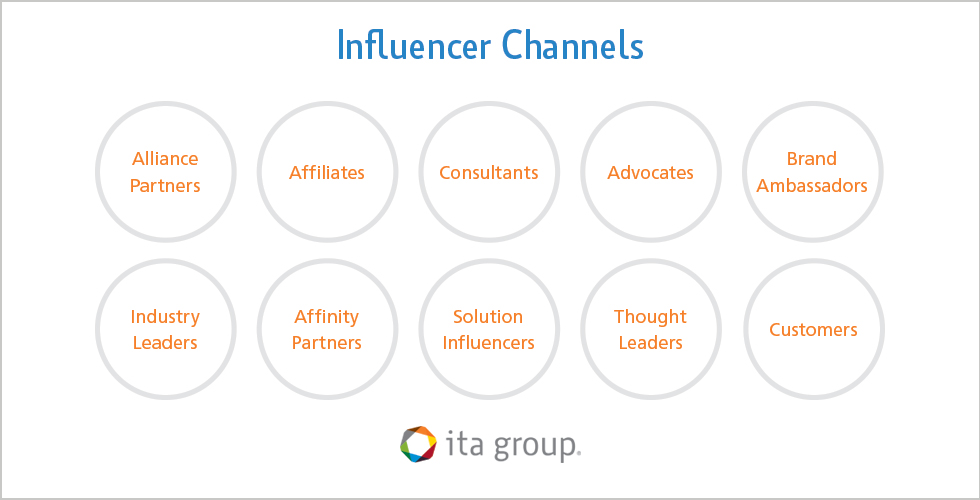 Influencer Channels

Alliance Partners

Affiliates

Consultants

Advocates

Brand Ambassadors

Industry Leaders

Affinity Partners

Solution Influencers

Thought Leaders

Customers

ita group.